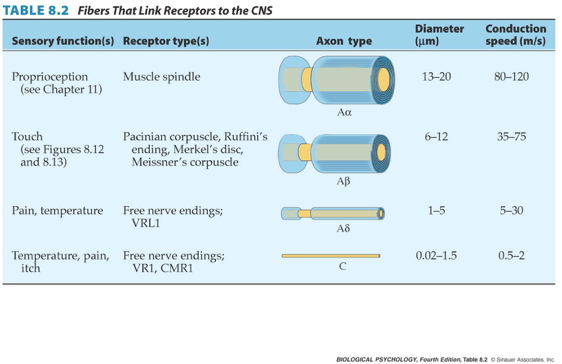 TABLE 8.2 Fibers That Link Receptors to the CNS

| Sensory function(s) | Receptor type(s) | Axon type | Diameter (μm) | Conduction speed (m/s) |
|---|---|---|---|---|
| Proprioception (see Chapter 11) | Muscle spindle | Aα | 13–20 | 80–120 |
| Touch (see Figures 8.12 and 8.13) | Pacinian corpuscle, Ruffini's ending, Merkel's disc, Meissner's corpuscle | Aβ | 6–12 | 35–75 |
| Pain, temperature | Free nerve endings; VRL1 | Aδ | 1–5 | 5–30 |
| Temperature, pain, itch | Free nerve endings; VR1, CMR1 | C | 0.02–1.5 | 0.5–2 |

BIOLOGICAL PSYCHOLOGY, Fourth Edition, Table 8.2 © Sinauer Associates, Inc.